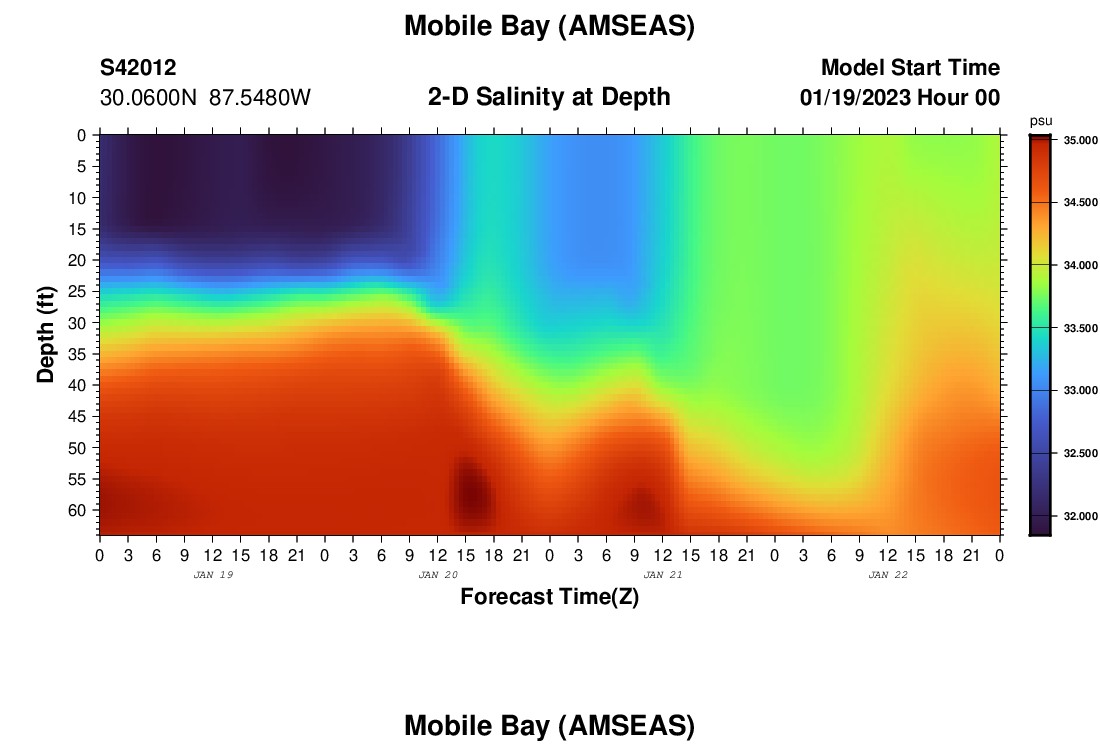 Mobile Bay (AMSEAS)

S42012
30.0600N 87.5480W

2-D Salinity at Depth

Model Start Time
01/19/2023 Hour 00

Depth (ft)
0
5
10
15
20
25
30
35
40
45
50
55
60

psu
35.000
34.500
34.000
33.500
33.000
32.500
32.000

0 3 6 9 12 15 18 21 0 3 6 9 12 15 18 21 0 3 6 9 12 15 18 21 0 3 6 9 12 15 18 21 0
JAN 19 JAN 20 JAN 21 JAN 22

Forecast Time(Z)

Mobile Bay (AMSEAS)